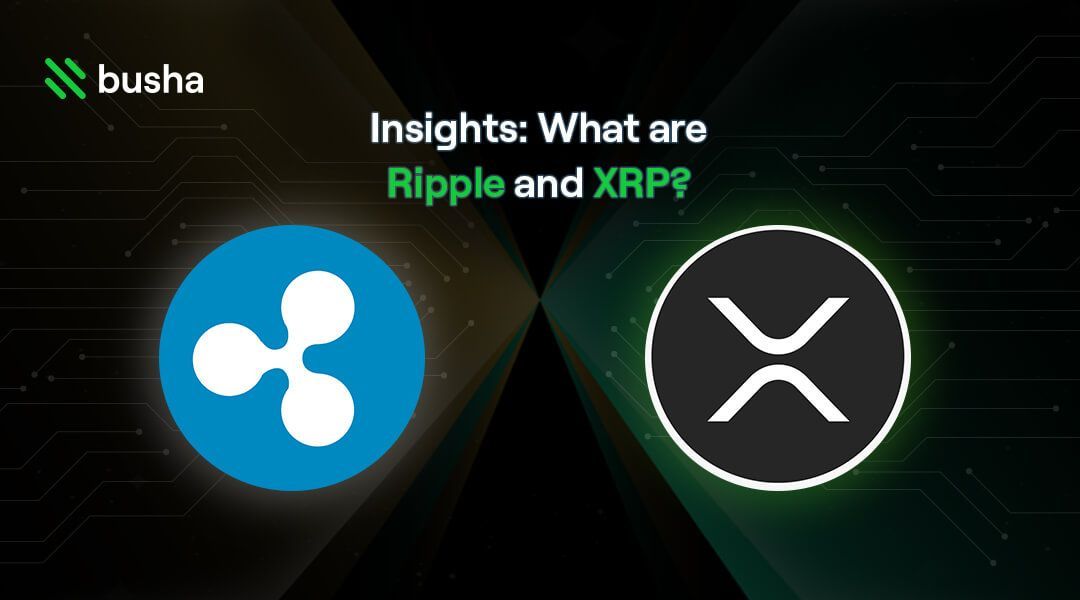 busha

Insights: What are Ripple and XRP?